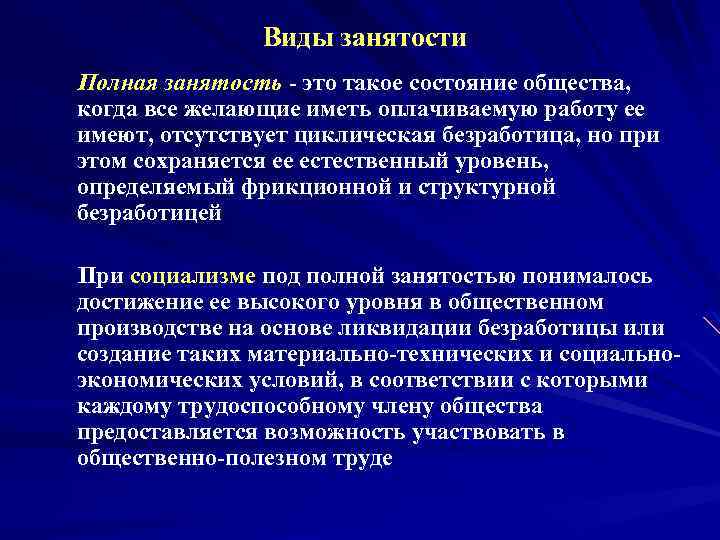 Виды занятости

Полная занятость - это такое состояние общества, когда все желающие иметь оплачиваемую работу ее имеют, отсутствует циклическая безработица, но при этом сохраняется ее естественный уровень, определяемый фрикционной и структурной безработицей

При социализме под полной занятостью понималось достижение ее высокого уровня в общественном производстве на основе ликвидации безработицы или создание таких материально-технических и социально-экономических условий, в соответствии с которыми каждому трудоспособному члену общества предоставляется возможность участвовать в общественно-полезном труде